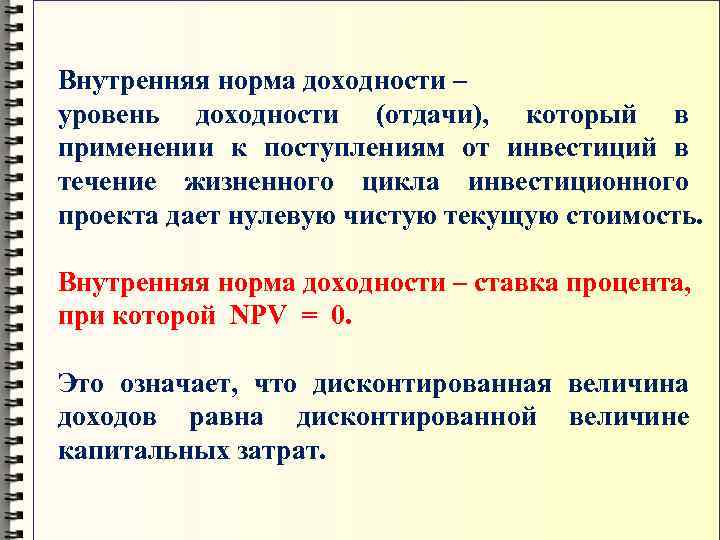 Внутренняя норма доходности – уровень доходности (отдачи), который в применении к поступлениям от инвестиций в течение жизненного цикла инвестиционного проекта дает нулевую чистую текущую стоимость.

Внутренняя норма доходности – ставка процента, при которой NPV = 0.

Это означает, что дисконтированная величина доходов равна дисконтированной величине капитальных затрат.